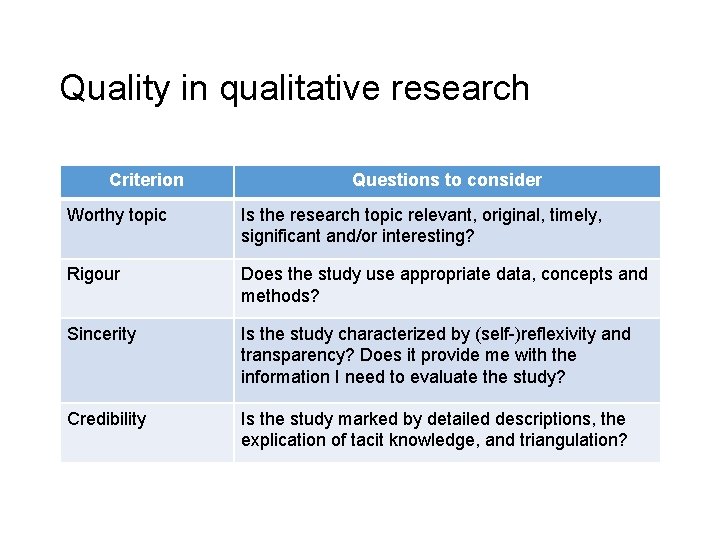 Quality in qualitative research

| Criterion | Questions to consider |
|---|---|
| Worthy topic | Is the research topic relevant, original, timely, significant and/or interesting? |
| Rigour | Does the study use appropriate data, concepts and methods? |
| Sincerity | Is the study characterized by (self-)reflexivity and transparency? Does it provide me with the information I need to evaluate the study? |
| Credibility | Is the study marked by detailed descriptions, the explication of tacit knowledge, and triangulation? |